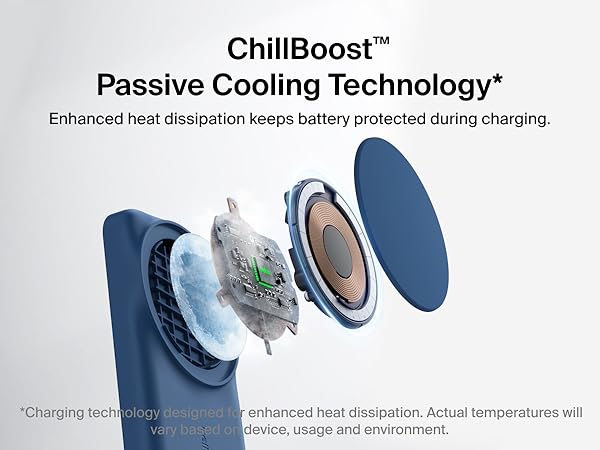 ChillBoost™
Passive Cooling Technology*

Enhanced heat dissipation keeps battery protected during charging.

*Charging technology designed for enhanced heat dissipation. Actual temperatures will vary based on device, usage and environment.